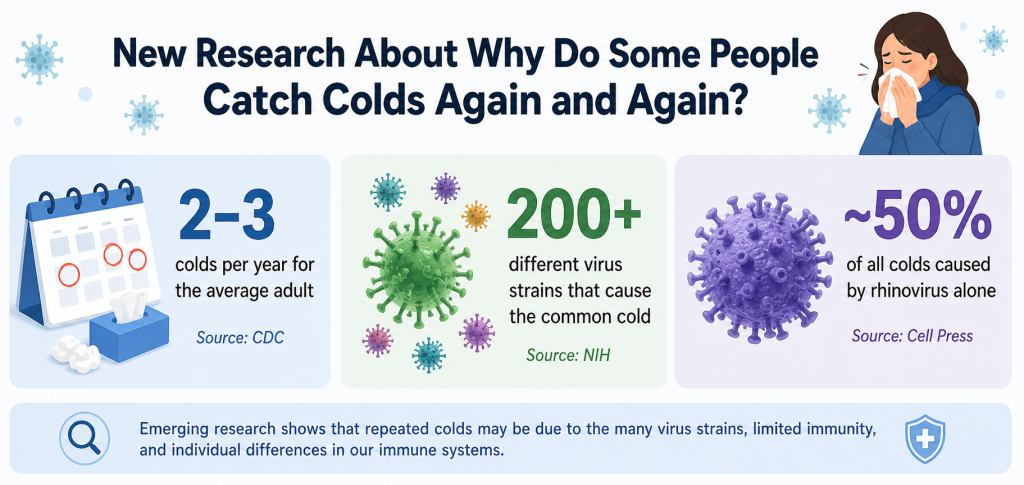 New Research About Why Do Some People Catch Colds Again and Again?

2–3
colds per year for the average adult
Source: CDC

200+
different virus strains that cause the common cold
Source: NIH

~50%
of all colds caused by rhinovirus alone
Source: Cell Press

Emerging research shows that repeated colds may be due to the many virus strains, limited immunity, and individual differences in our immune systems.